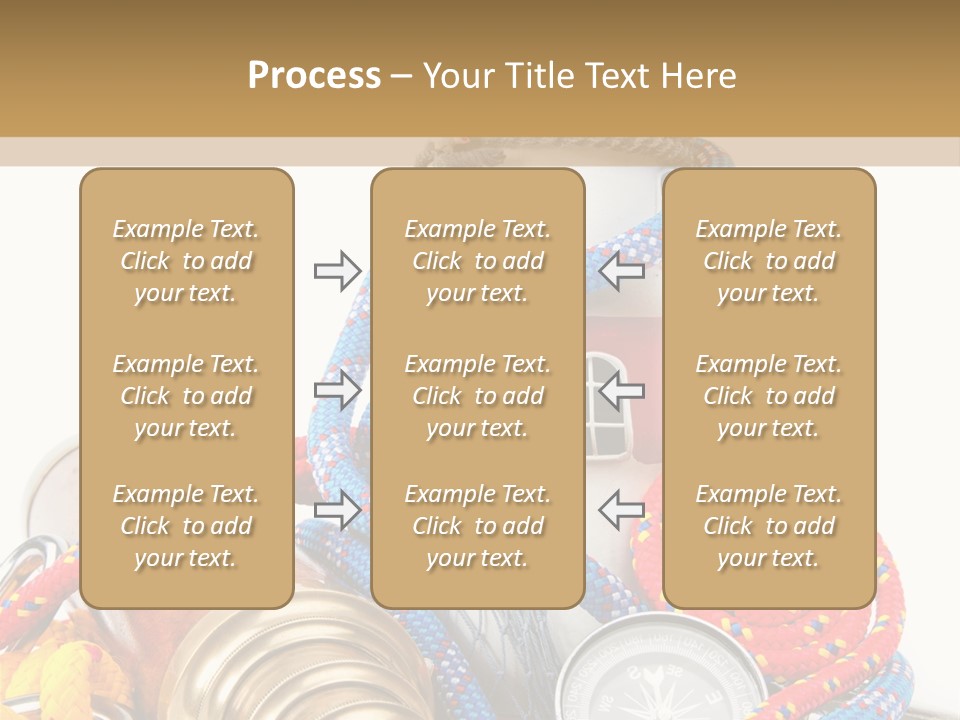 Process – Your Title Text Here

Example Text. Click to add your text.

Example Text. Click to add your text.

Example Text. Click to add your text.

Example Text. Click to add your text.

Example Text. Click to add your text.

Example Text. Click to add your text.

Example Text. Click to add your text.

Example Text. Click to add your text.

Example Text. Click to add your text.